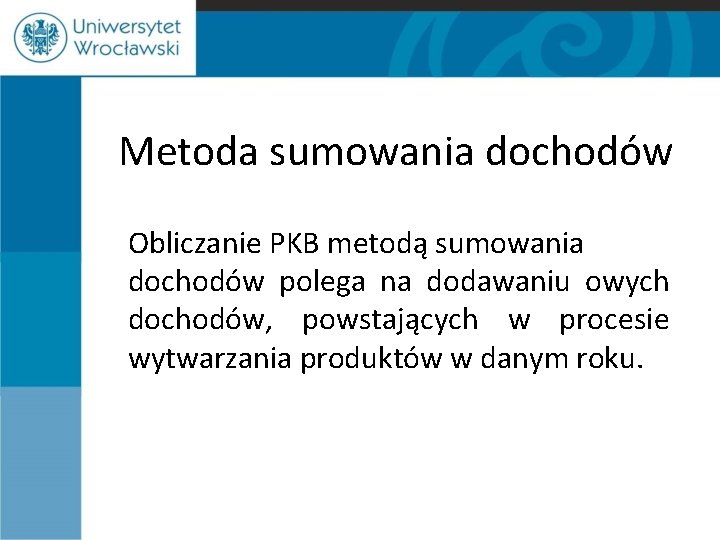 Uniwersytet Wrocławski

Metoda sumowania dochodów

Obliczanie PKB metodą sumowania dochodów polega na dodawaniu owych dochodów, powstających w procesie wytwarzania produktów w danym roku.